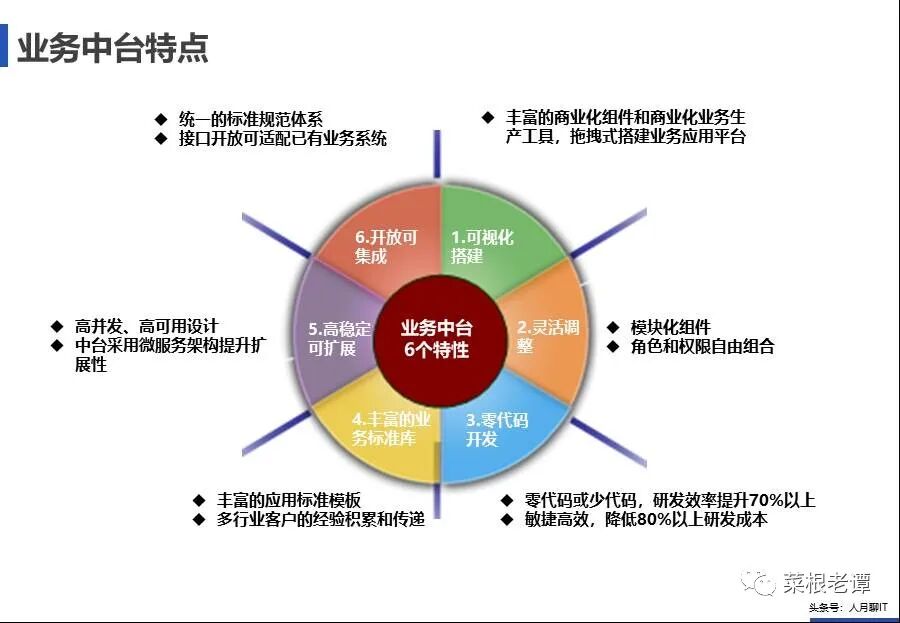 业务中台特点

◆ 统一的标准规范体系
◆ 接口开放可适配已有业务系统

◆ 丰富的商业化组件和商业化业务生产工具，拖拽式搭建业务应用平台

6.开放可集成

1.可视化搭建

◆ 高并发、高可用设计
◆ 中台采用微服务架构提升扩展性

5.高稳定可扩展

业务中台
6个特性

2.灵活调整

◆ 模块化组件
◆ 角色和权限自由组合

4.丰富的业务标准库

3.零代码开发

◆ 丰富的应用标准模板
◆ 多行业客户的经验积累和传递

◆ 零代码或少代码，研发效率提升70%以上
◆ 敏捷高效，降低80%以上研发成本

菜根老谭
头条号：人月聊IT